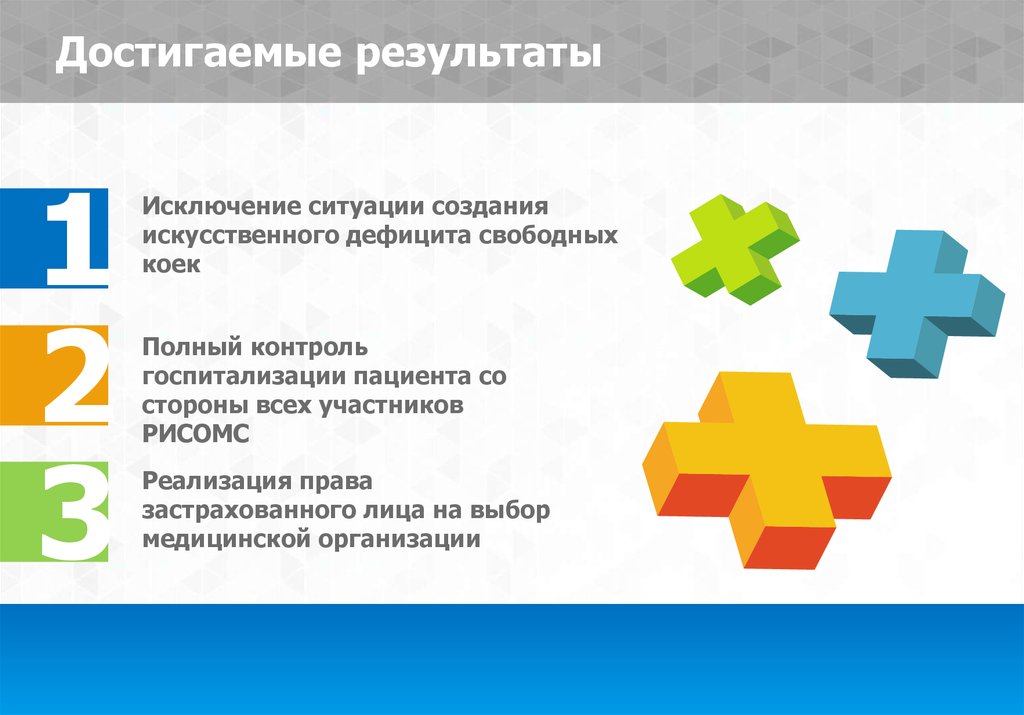 Достигаемые результаты

1

Исключение ситуации создания искусственного дефицита свободных коек

2

Полный контроль госпитализации пациента со стороны всех участников РИСОМС

3

Реализация права застрахованного лица на выбор медицинской организации